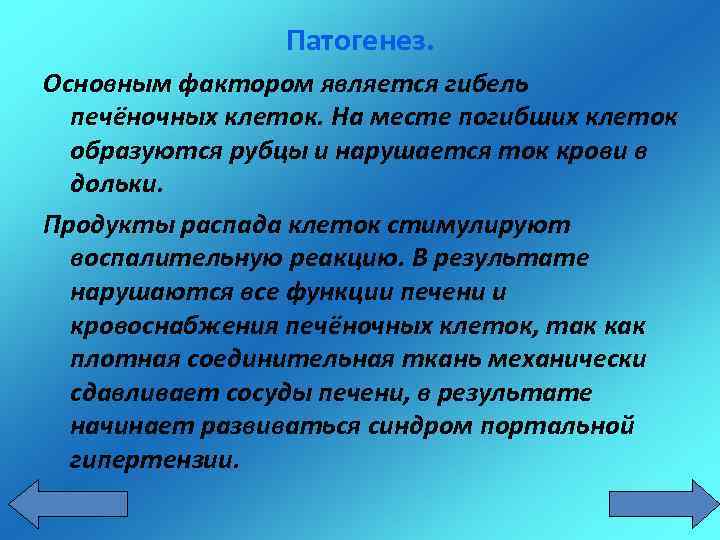 Патогенез.

Основным фактором является гибель печёночных клеток. На месте погибших клеток образуются рубцы и нарушается ток крови в дольки.

Продукты распада клеток стимулируют воспалительную реакцию. В результате нарушаются все функции печени и кровоснабжения печёночных клеток, так как плотная соединительная ткань механически сдавливает сосуды печени, в результате начинает развиваться синдром портальной гипертензии.